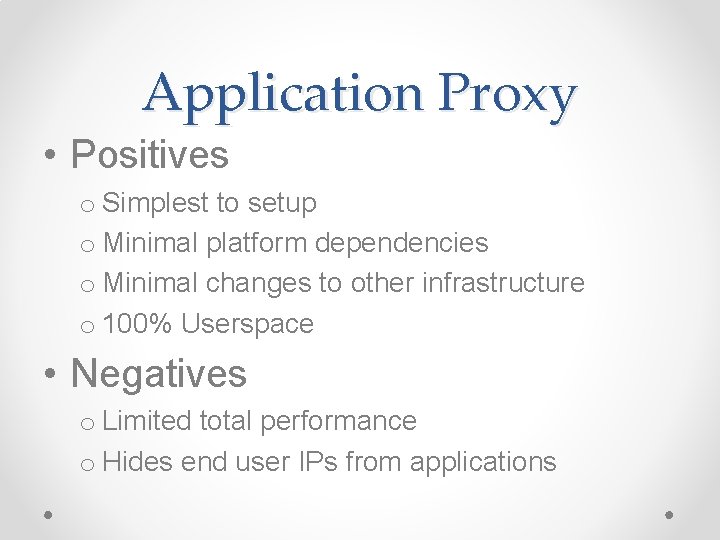 Application Proxy

• Positives
  o Simplest to setup
  o Minimal platform dependencies
  o Minimal changes to other infrastructure
  o 100% Userspace

• Negatives
  o Limited total performance
  o Hides end user IPs from applications